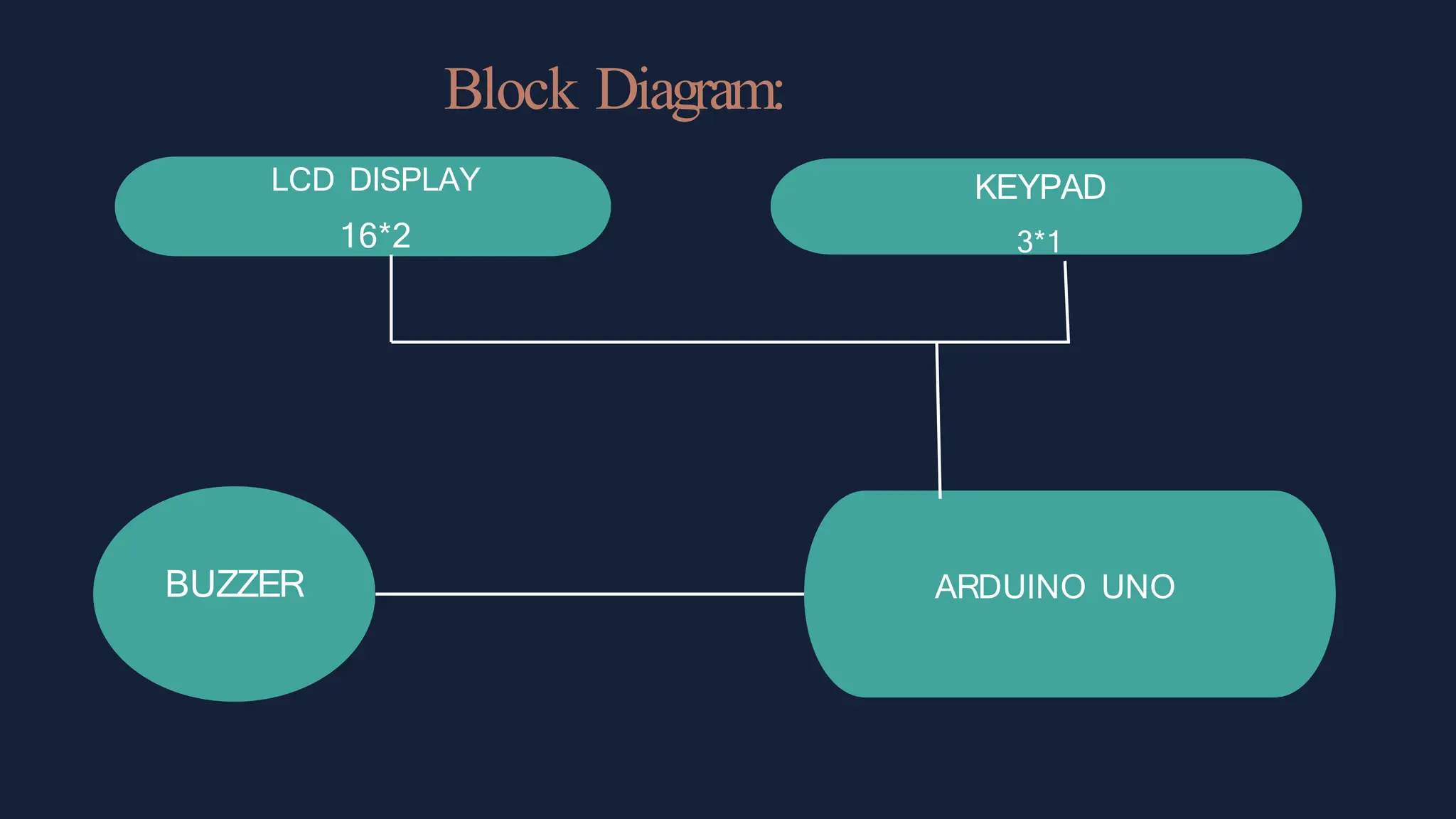 Block Diagram:

LCD DISPLAY
16*2

KEYPAD
3*1

BUZZER

ARDUINO UNO